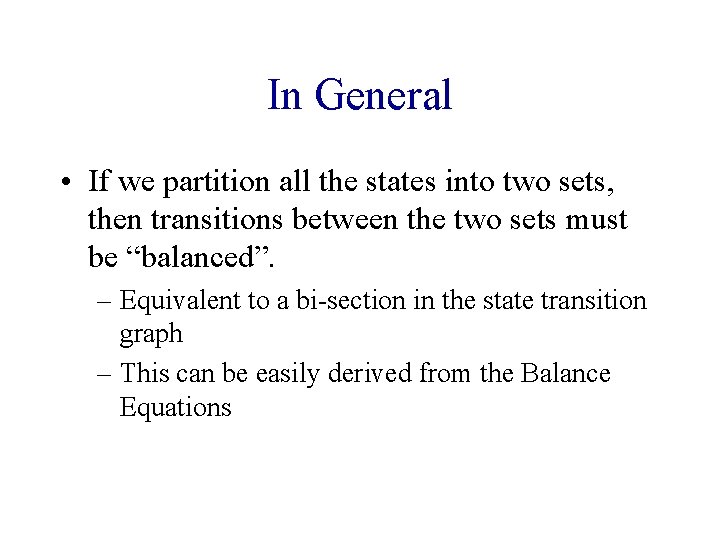 In General

• If we partition all the states into two sets, then transitions between the two sets must be “balanced”.

– Equivalent to a bi-section in the state transition graph

– This can be easily derived from the Balance Equations